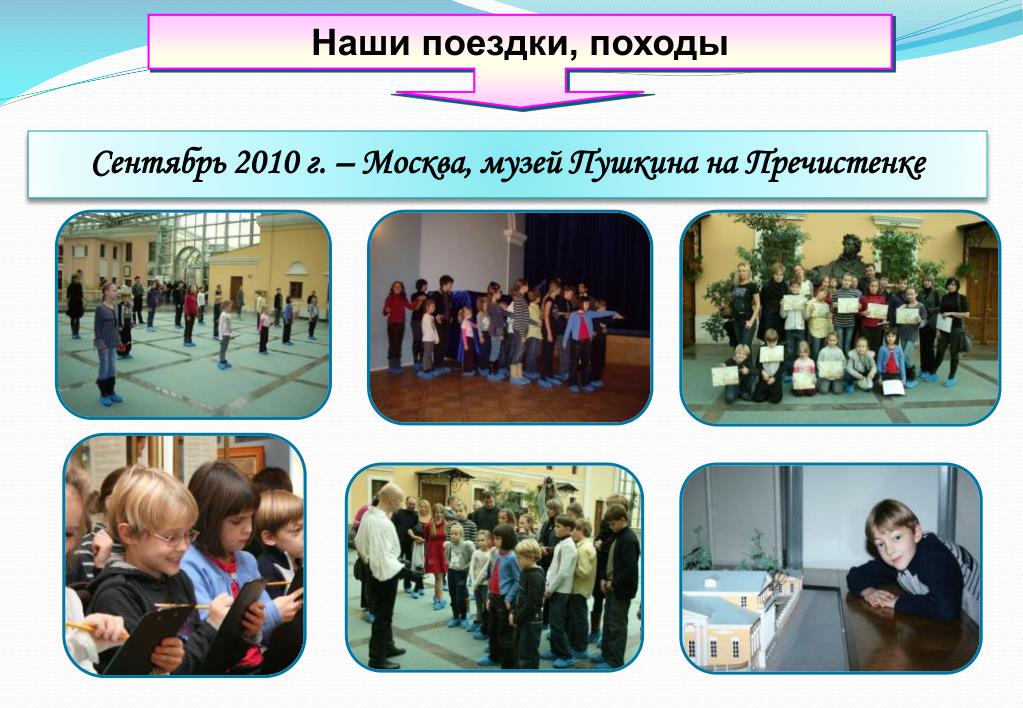 Наши поездки, походы

Сентябрь 2010 г. – Москва, музей Пушкина на Пречистенке